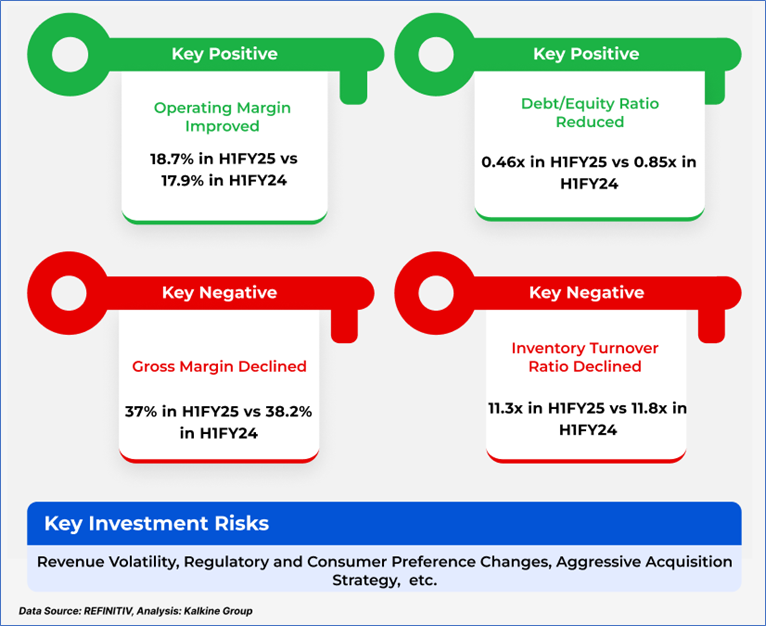 Key Positive

Operating Margin Improved

18.7% in H1FY25 vs 17.9% in H1FY24

Key Positive

Debt/Equity Ratio Reduced

0.46x in H1FY25 vs 0.85x in H1FY24

Key Negative

Gross Margin Declined

37% in H1FY25 vs 38.2% in H1FY24

Key Negative

Inventory Turnover Ratio Declined

11.3x in H1FY25 vs 11.8x in H1FY24

Key Investment Risks

Revenue Volatility, Regulatory and Consumer Preference Changes, Aggressive Acquisition Strategy, etc.

Data Source: REFINITIV, Analysis: Kalkine Group